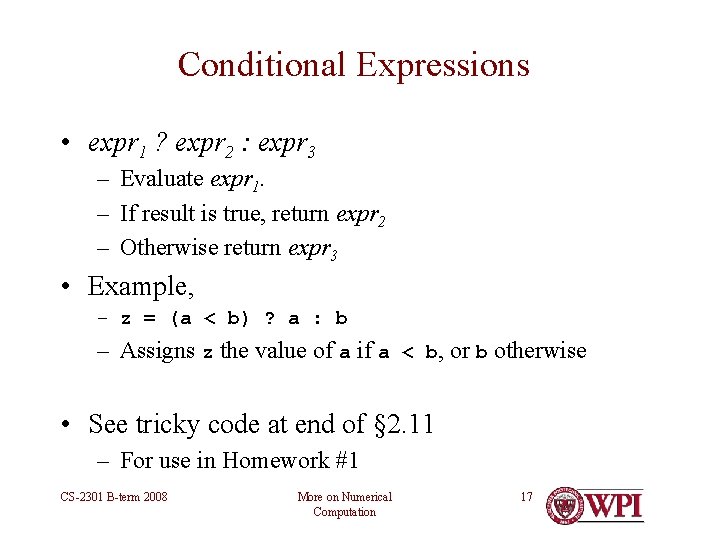 Conditional Expressions

• $expr_1$ ? $expr_2$ : $expr_3$
- Evaluate $expr_1$.
- If result is true, return $expr_2$
- Otherwise return $expr_3$

• Example,
- z = (a < b) ? a : b
- Assigns z the value of a if a < b, or b otherwise

• See tricky code at end of §2.11
- For use in Homework #1

CS-2301 B-term 2008

More on Numerical Computation

17

WPI